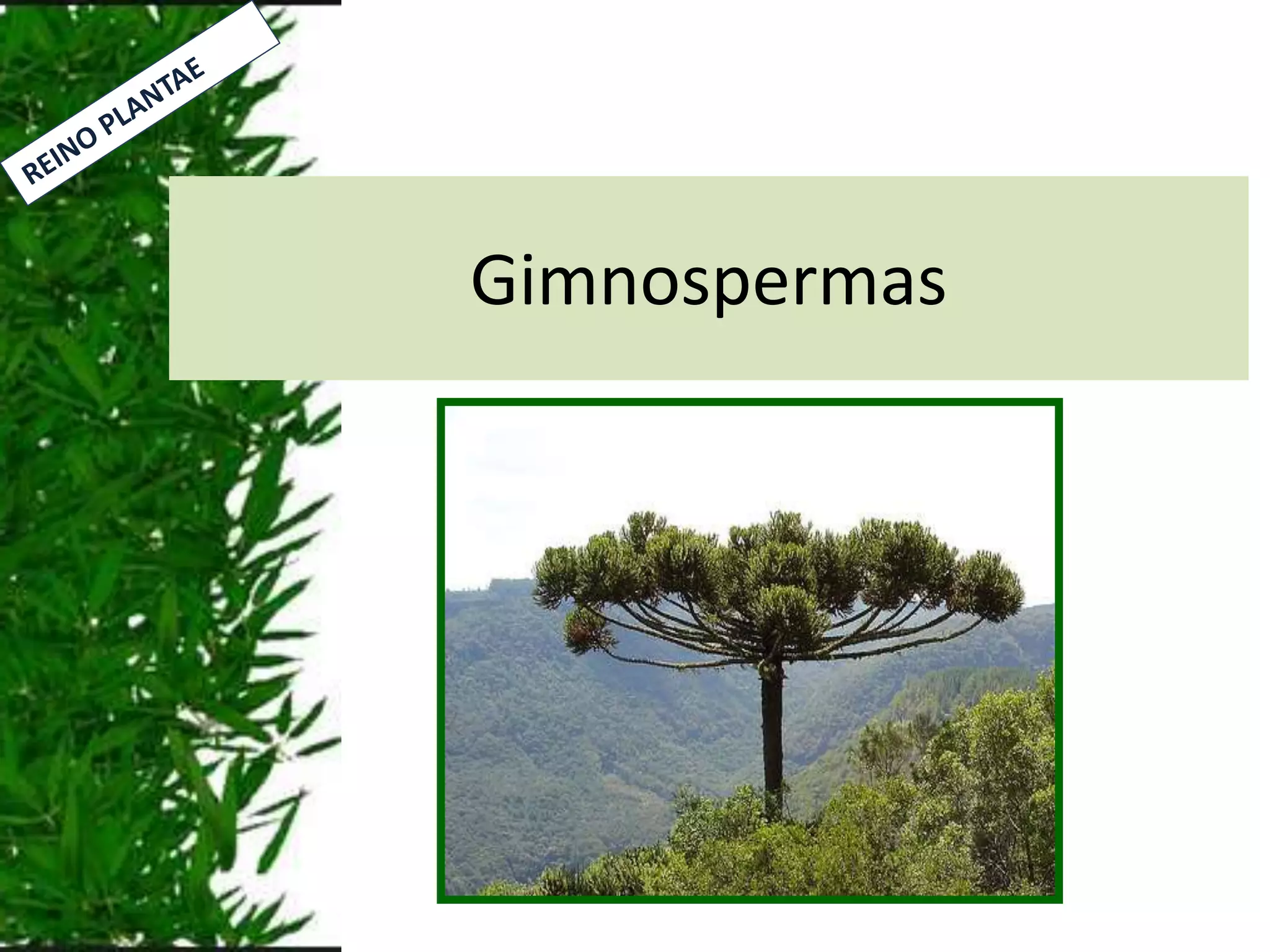 REINO PLANTAE

Gimnospermas